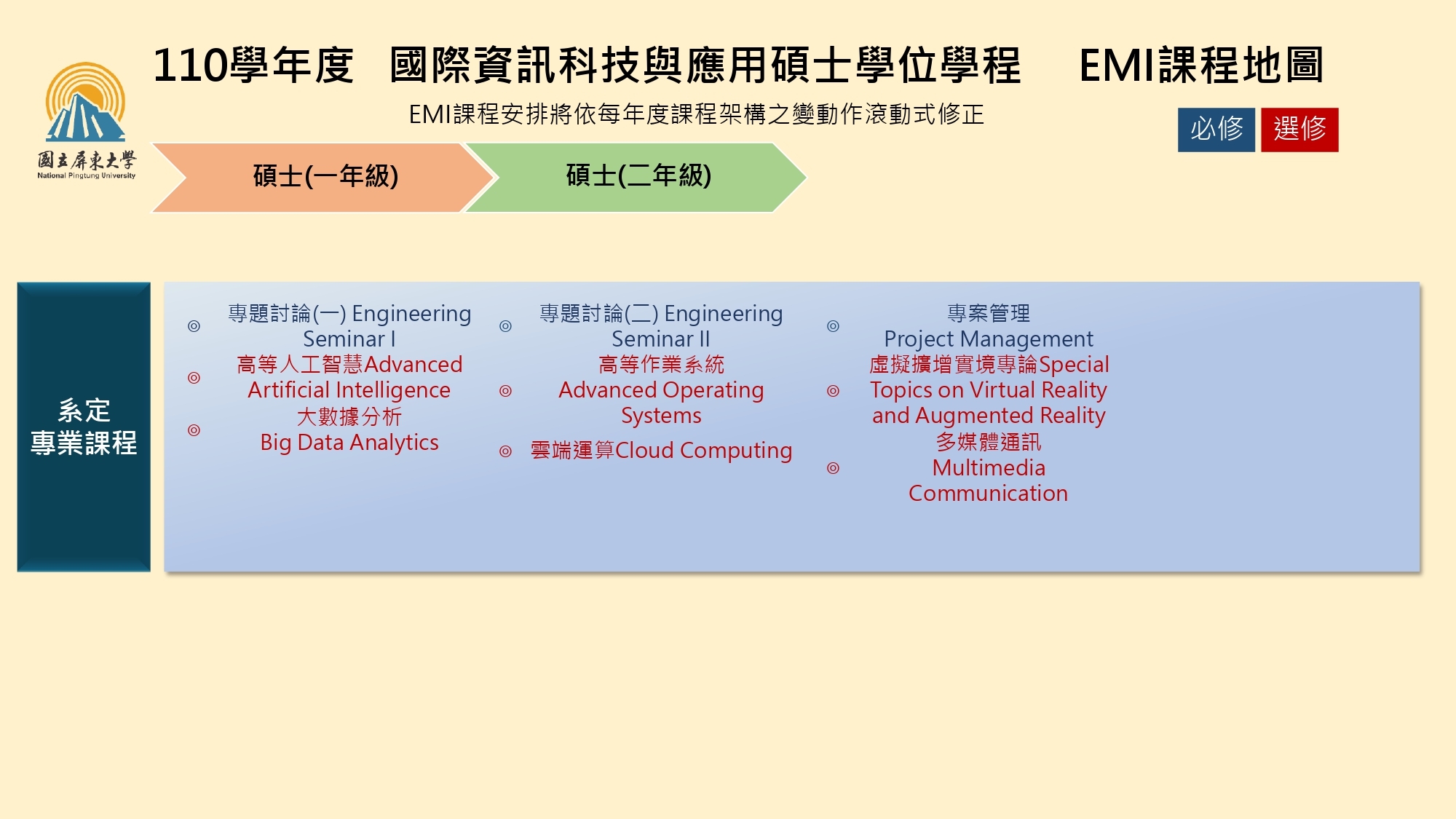 國立屏東大學
National Pingtung University

110學年度　國際資訊科技與應用碩士學位學程　EMI課程地圖

EMI課程安排將依每年度課程架構之變動作滾動式修正

必修　選修

碩士(一年級)　碩士(二年級)

系定
專業課程

◎ 專題討論(一) Engineering Seminar I
◎ 高等人工智慧Advanced Artificial Intelligence
◎ 大數據分析 Big Data Analytics

◎ 專題討論(二) Engineering Seminar II
◎ 高等作業系統 Advanced Operating Systems
◎ 雲端運算Cloud Computing

◎ 專案管理 Project Management
◎ 虛擬擴增實境專論Special Topics on Virtual Reality and Augmented Reality
◎ 多媒體通訊 Multimedia Communication